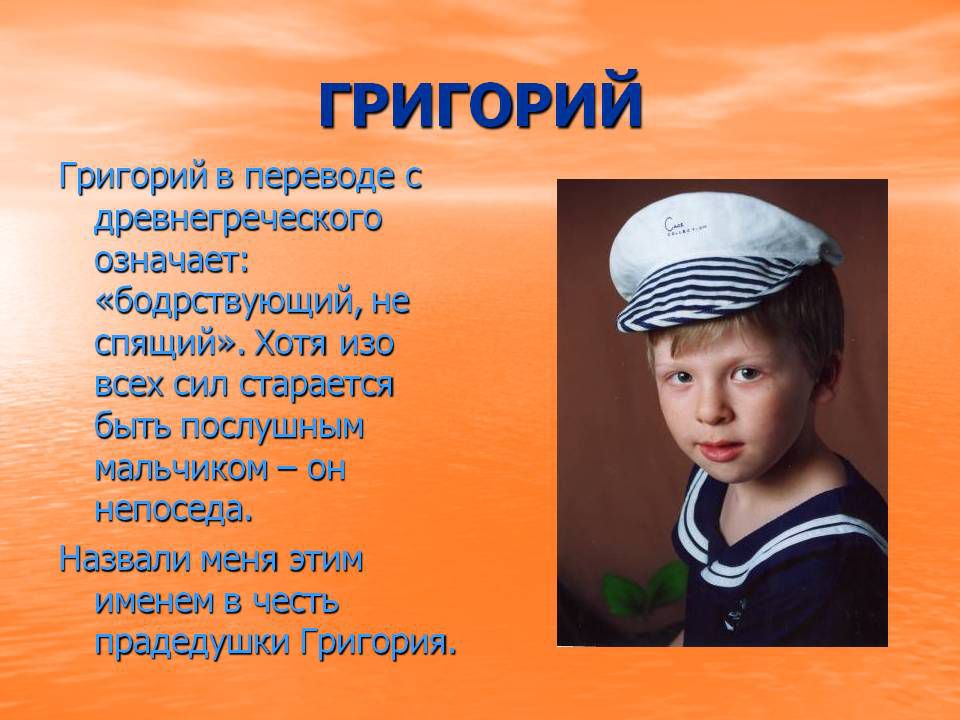 ГРИГОРИЙ

Григорий в переводе с древнегреческого означает: «бодрствующий, не спящий». Хотя изо всех сил старается быть послушным мальчиком – он непоседа.

Назвали меня этим именем в честь прадедушки Григория.